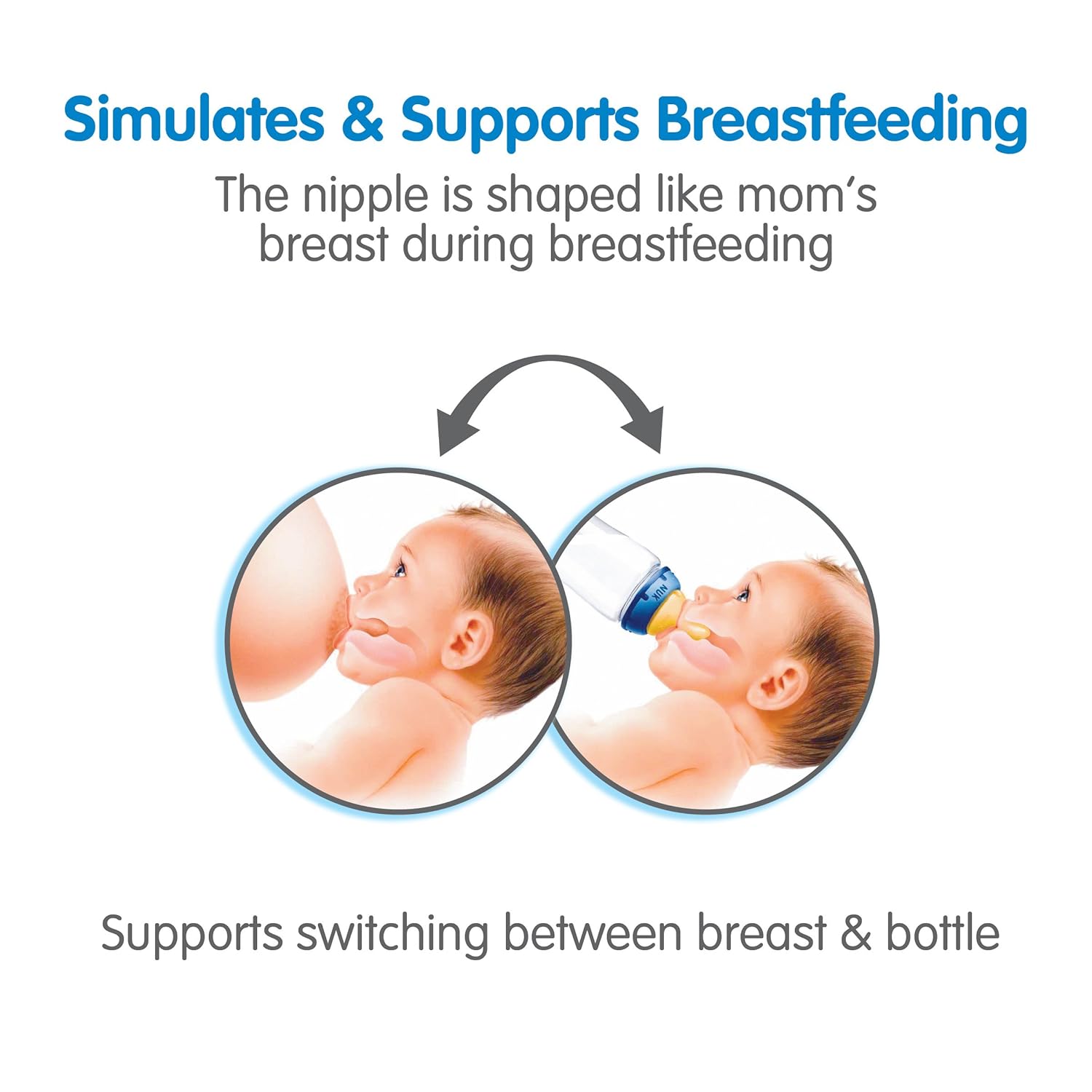 Simulates & Supports Breastfeeding

The nipple is shaped like mom's breast during breastfeeding

NUK

Supports switching between breast & bottle